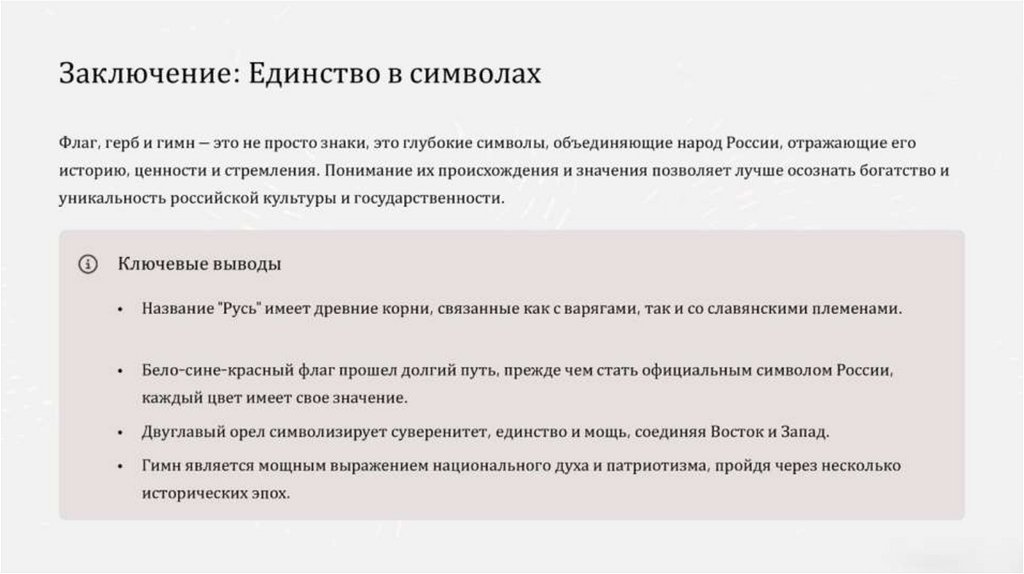 Заключение: Единство в символах

Флаг, герб и гимн — это не просто знаки, это глубокие символы, объединяющие народ России, отражающие его историю, ценности и стремления. Понимание их происхождения и значения позволяет лучше осознать богатство и уникальность российской культуры и государственности.

Ключевые выводы

• Название "Русь" имеет древние корни, связанные как с варягами, так и со славянскими племенами.

• Бело-сине-красный флаг прошел долгий путь, прежде чем стать официальным символом России, каждый цвет имеет свое значение.

• Двуглавый орел символизирует суверенитет, единство и мощь, соединяя Восток и Запад.

• Гимн является мощным выражением национального духа и патриотизма, пройдя через несколько исторических эпох.